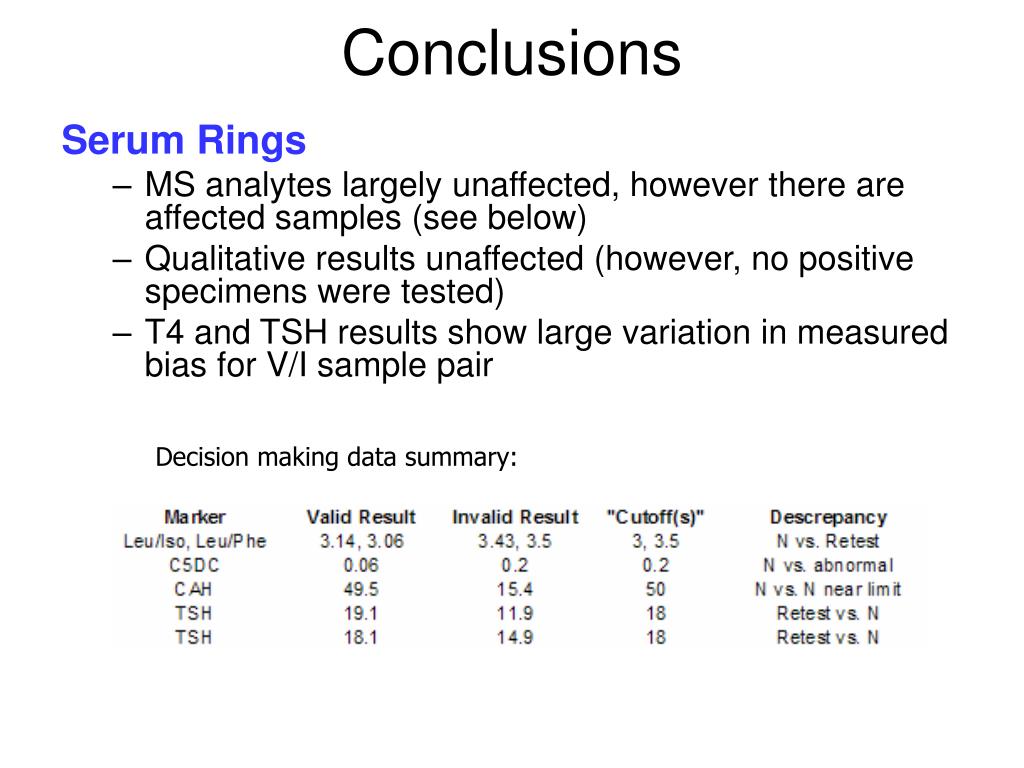 Conclusions

Serum Rings

– MS analytes largely unaffected, however there are affected samples (see below)

– Qualitative results unaffected (however, no positive specimens were tested)

– T4 and TSH results show large variation in measured bias for V/I sample pair

Decision making data summary:

| Marker | Valid Result | Invalid Result | "Cutoff(s)" | Descrepancy |
|---|---|---|---|---|
| Leu/Iso, Leu/Phe | 3.14, 3.06 | 3.43, 3.5 | 3, 3.5 | N vs. Retest |
| C5DC | 0.06 | 0.2 | 0.2 | N vs. abnormal |
| CAH | 49.5 | 15.4 | 50 | N vs. N near limit |
| TSH | 19.1 | 11.9 | 18 | Retest vs. N |
| TSH | 18.1 | 14.9 | 18 | Retest vs. N |